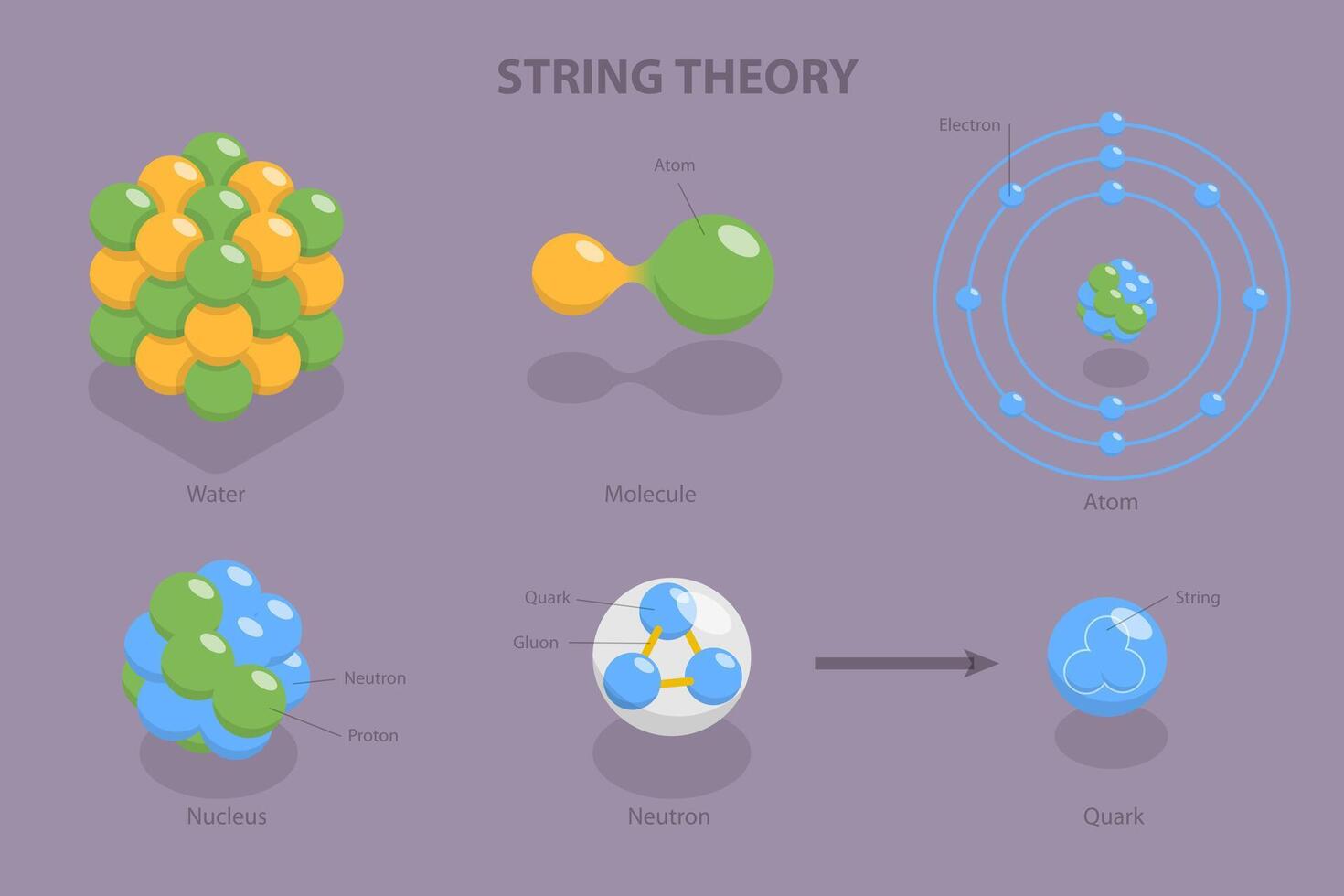 STRING THEORY

Water

Atom

Molecule

Electron

Atom

Neutron

Proton

Nucleus

Quark

Gluon

Neutron

String

Quark